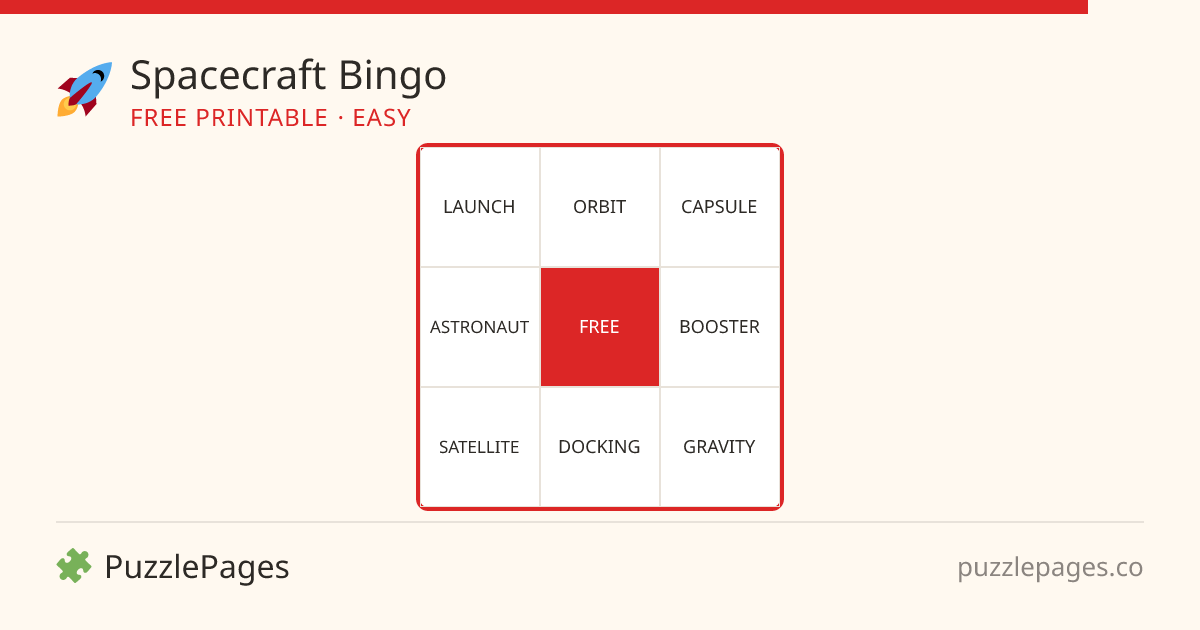 Spacecraft Bingo
FREE PRINTABLE · EASY

| LAUNCH | ORBIT | CAPSULE |
|---|---|---|
| ASTRONAUT | FREE | BOOSTER |
| SATELLITE | DOCKING | GRAVITY |

PuzzlePages
puzzlepages.co